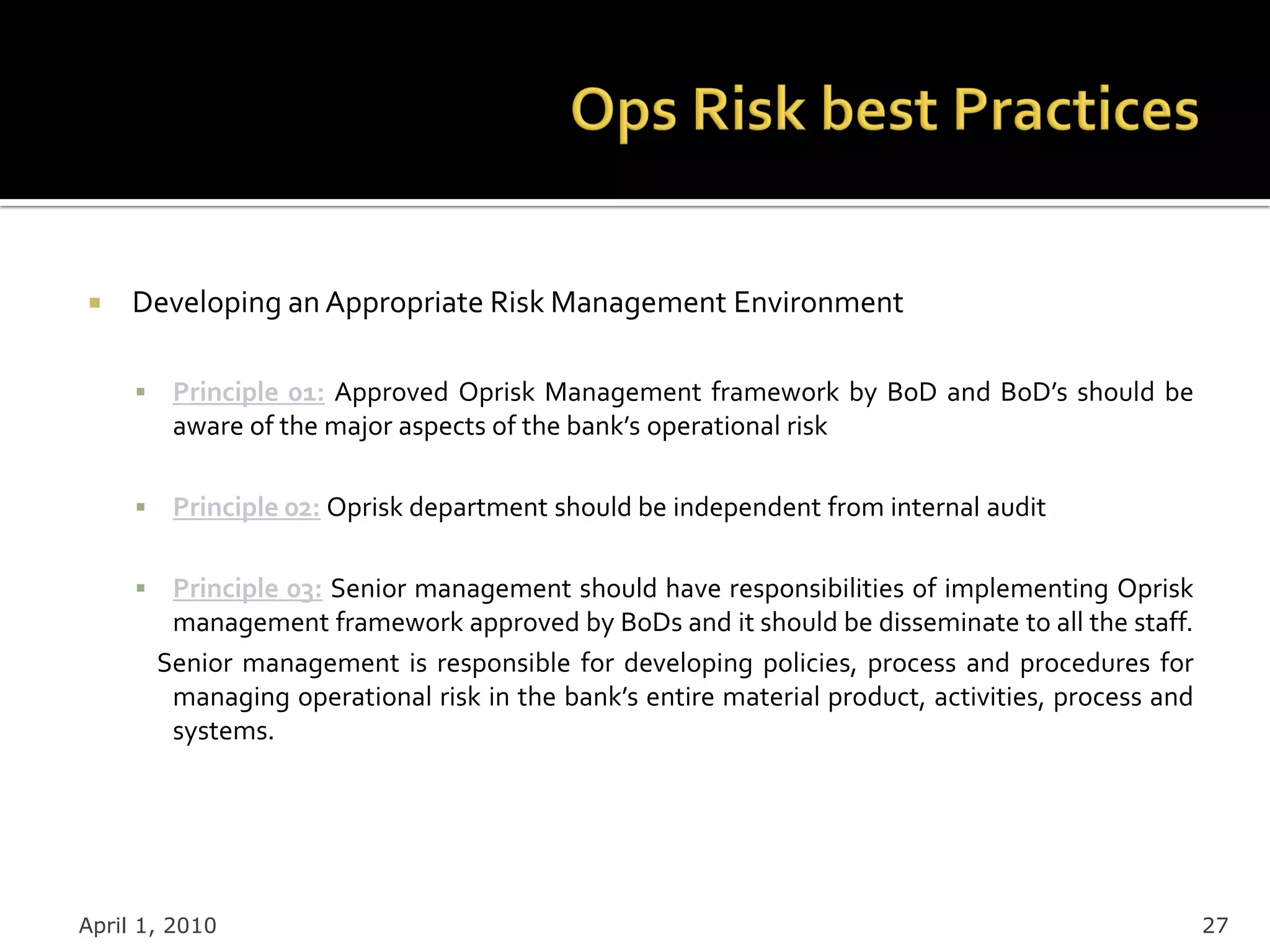 Ops Risk best Practices

Developing an Appropriate Risk Management Environment

Principle 01: Approved Oprisk Management framework by BoD and BoD's should be aware of the major aspects of the bank's operational risk

Principle 02: Oprisk department should be independent from internal audit

Principle 03: Senior management should have responsibilities of implementing Oprisk management framework approved by BoDs and it should be disseminate to all the staff.

Senior management is responsible for developing policies, process and procedures for managing operational risk in the bank's entire material product, activities, process and systems.

April 1, 2010

27